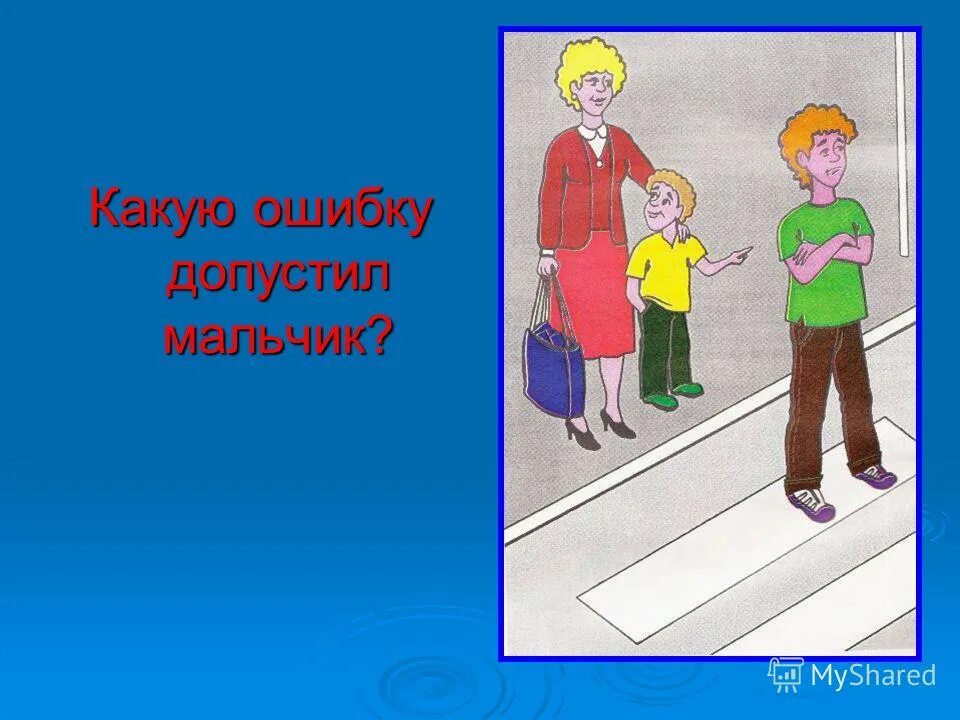 Какую ошибку допустил мальчик?

MyShared